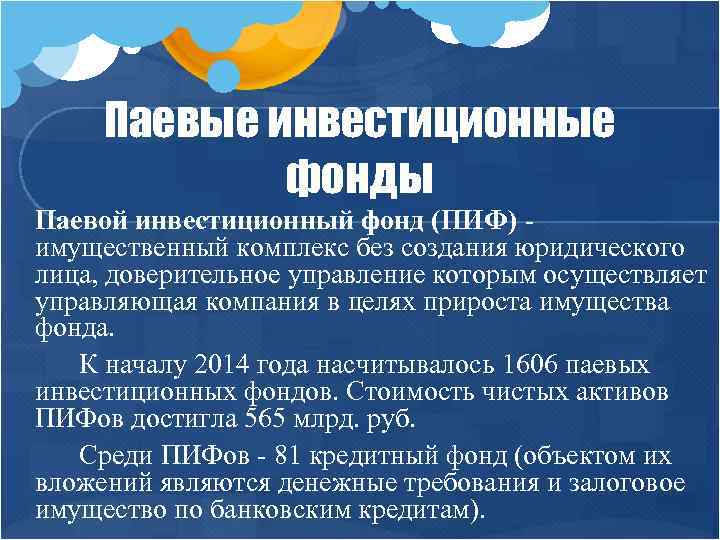 Паевые инвестиционные фонды

Паевой инвестиционный фонд (ПИФ) - имущественный комплекс без создания юридического лица, доверительное управление которым осуществляет управляющая компания в целях прироста имущества фонда.

К началу 2014 года насчитывалось 1606 паевых инвестиционных фондов. Стоимость чистых активов ПИФов достигла 565 млрд. руб.

Среди ПИФов - 81 кредитный фонд (объектом их вложений являются денежные требования и залоговое имущество по банковским кредитам).